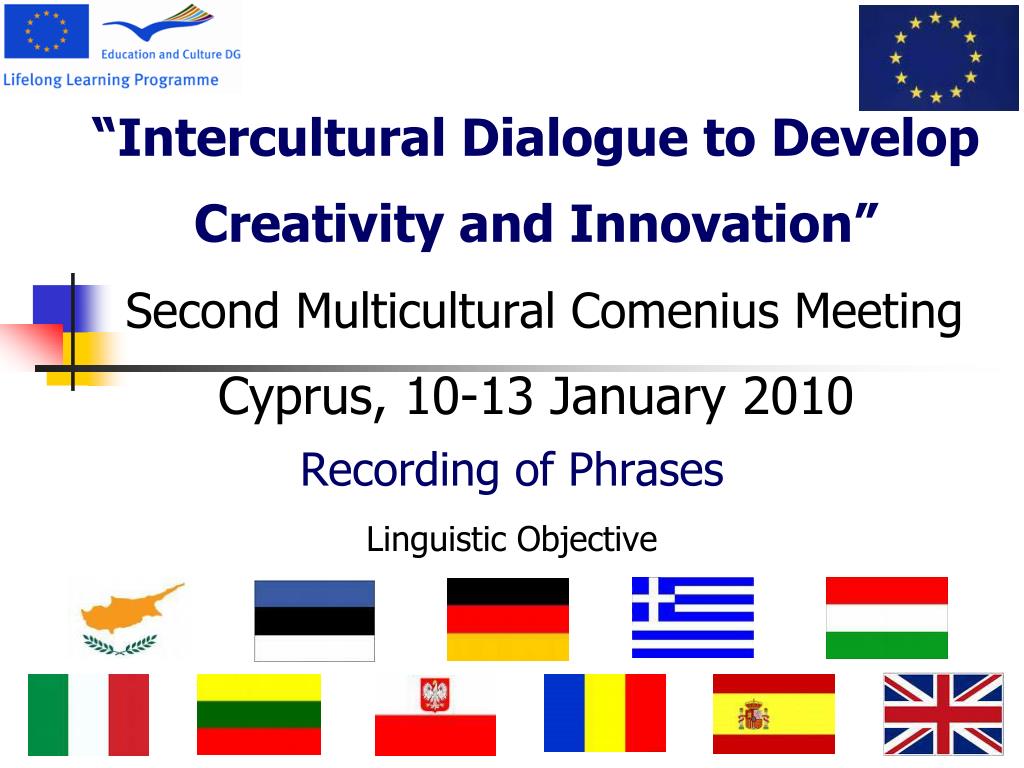 Education and Culture DG
Lifelong Learning Programme

“Intercultural Dialogue to Develop Creativity and Innovation”

Second Multicultural Comenius Meeting

Cyprus, 10-13 January 2010

Recording of Phrases

Linguistic Objective